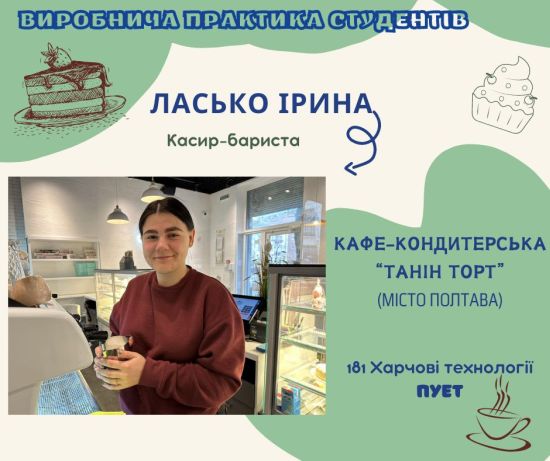 ВИРОБНИЧА ПРАКТИКА СТУДЕНТІВ

ЛАСЬКО ІРИНА

Касир-бариста

КАФЕ-КОНДИТЕРСЬКА "ТАНІН ТОРТ"

(МІСТО ПОЛТАВА)

181 Харчові технології

ПУЕТ